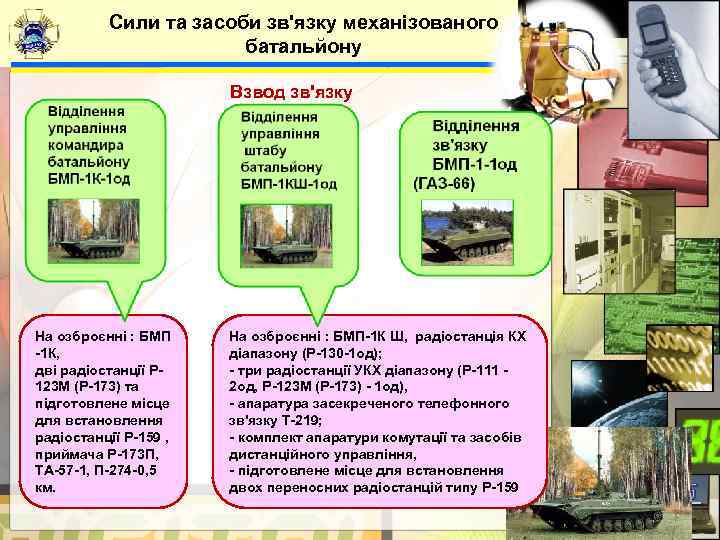 Сили та засоби зв'язку механізованого батальйону

Взвод зв'язку

Відділення управління командира батальйону БМП-1К-1од

Відділення управління штабу батальйону БМП-1КШ-1од

Відділення зв'язку БМП-1-1од (ГАЗ-66)

На озброєнні : БМП -1К, дві радіостанції Р-123М (Р-173) та підготовлене місце для встановлення радіостанції Р-159 , приймача Р-173П, ТА-57-1, П-274-0,5 км.

На озброєнні : БМП-1К Ш, радіостанція КХ діапазону (Р-130-1од);
- три радіостанції УКХ діапазону (Р-111 - 2од, Р-123М (Р-173) - 1од),
- апаратура засекреченого телефонного зв'язку Т-219;
- комплект апаратури комутації та засобів дистанційного управління,
- підготовлене місце для встановлення двох переносних радіостанцій типу Р-159